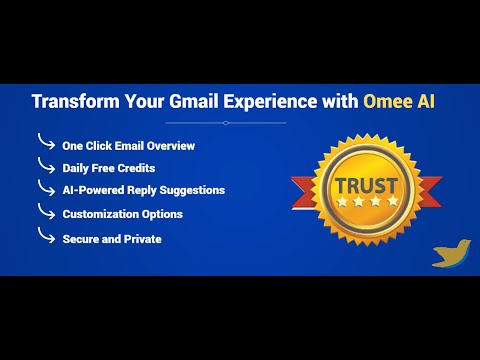 Transform Your Gmail Experience with Omee AI

One Click Email Overview

Daily Free Credits

AI-Powered Reply Suggestions

Customization Options

Secure and Private

TRUST